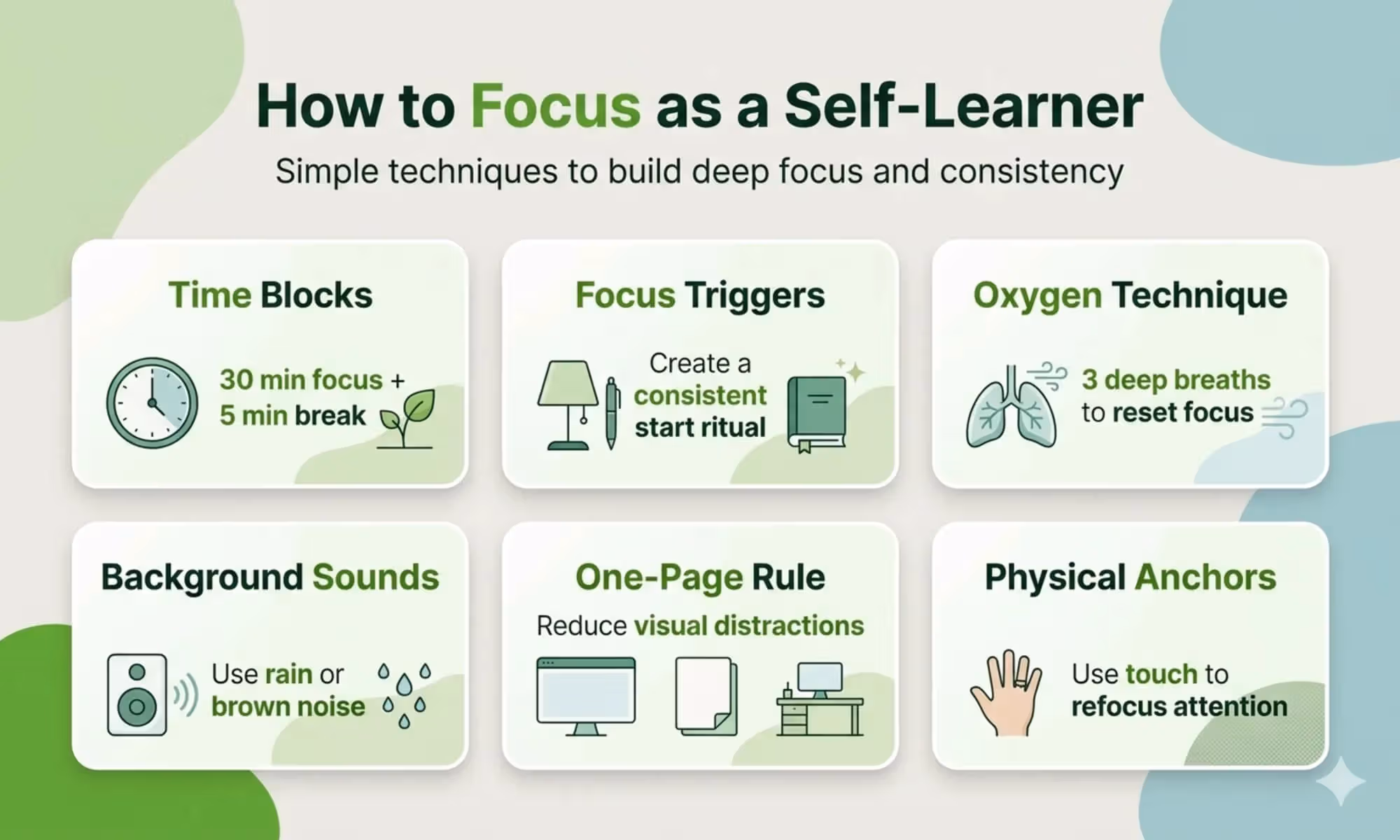 How to Focus as a Self-Learner

Simple techniques to build deep focus and consistency

Time Blocks

30 min focus + 5 min break

Focus Triggers

Create a consistent start ritual

Oxygen Technique

3 deep breaths to reset focus

Background Sounds

Use rain or brown noise

One-Page Rule

Reduce visual distractions

Physical Anchors

Use touch to refocus attention